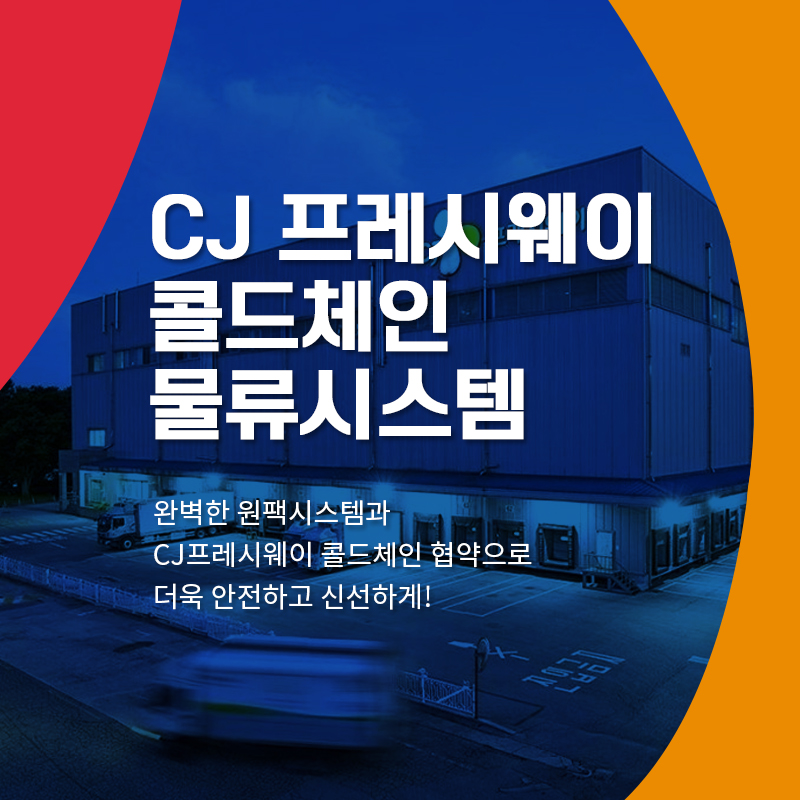 CJ 프레시웨이
콜드체인
물류시스템

완벽한 원팩시스템과
CJ프레시웨이 콜드체인 협약으로
더욱 안전하고 신선하게!